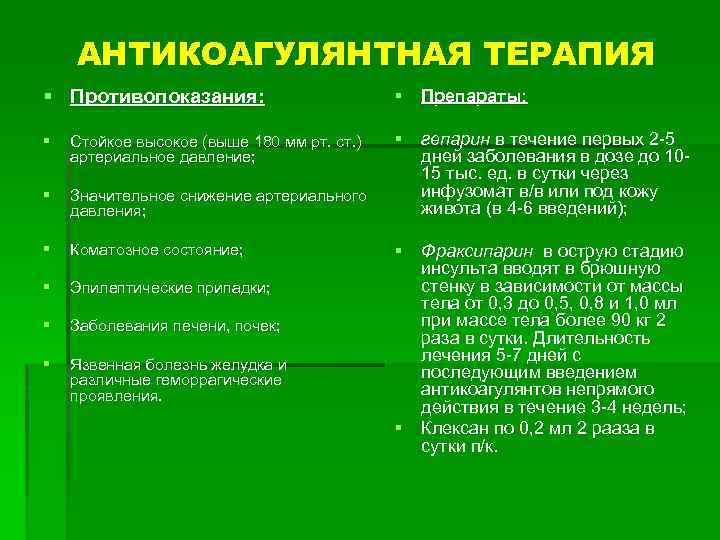 АНТИКОАГУЛЯНТНАЯ ТЕРАПИЯ

Противопоказания:

Стойкое высокое (выше 180 мм рт. ст.) артериальное давление;

Значительное снижение артериального давления;

Коматозное состояние;

Эпилептические припадки;

Заболевания печени, почек;

Язвенная болезнь желудка и различные геморрагические проявления.

Препараты:

гепарин в течение первых 2-5 дней заболевания в дозе до 10-15 тыс. ед. в сутки через инфузомат в/в или под кожу живота (в 4-6 введений);

Фраксипарин в острую стадию инсульта вводят в брюшную стенку в зависимости от массы тела от 0,3 до 0,5, 0,8 и 1,0 мл при массе тела более 90 кг 2 раза в сутки. Длительность лечения 5-7 дней с последующим введением антикоагулянтов непрямого действия в течение 3-4 недель;

Клексан по 0,2 мл 2 рааза в сутки п/к.